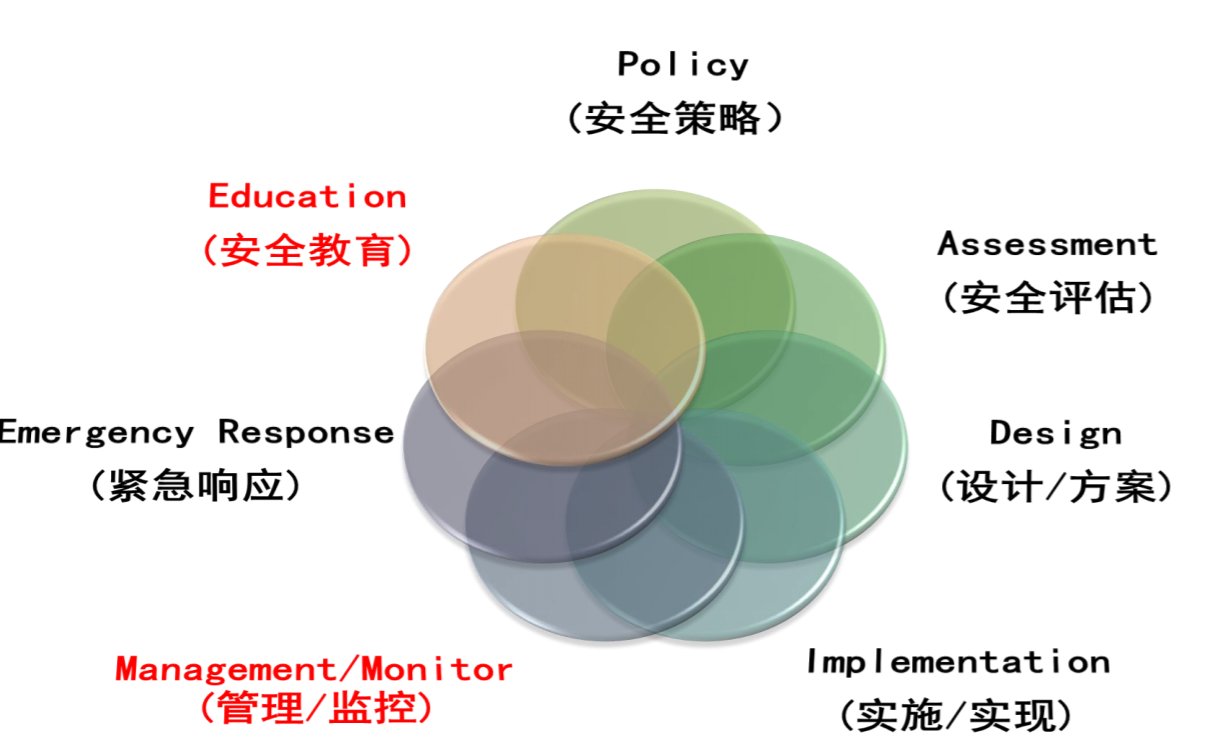 Policy
(安全策略)

Education
(安全教育)

Assessment
(安全评估)

Emergency Response
(紧急响应)

Design
(设计/方案)

Management/Monitor
(管理/监控)

Implementation
(实施/实现)